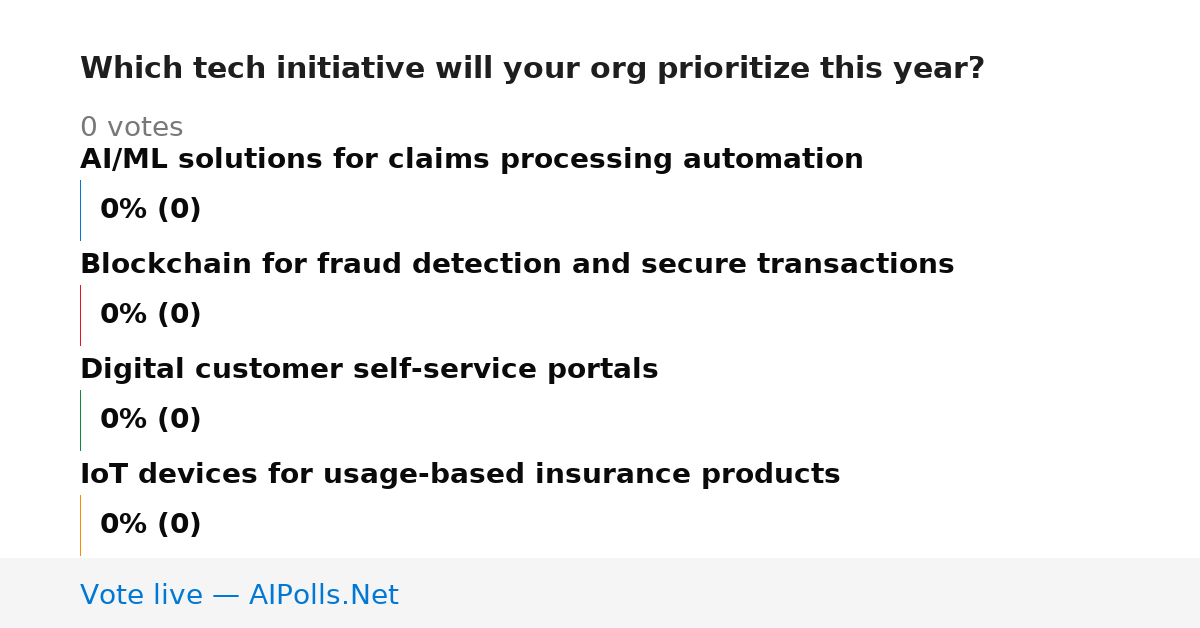 Which tech initiative will your org prioritize this year?

0 votes

AI/ML solutions for claims processing automation

0% (0)

Blockchain for fraud detection and secure transactions

0% (0)

Digital customer self-service portals

0% (0)

IoT devices for usage-based insurance products

0% (0)

Vote live — AIPolls.Net